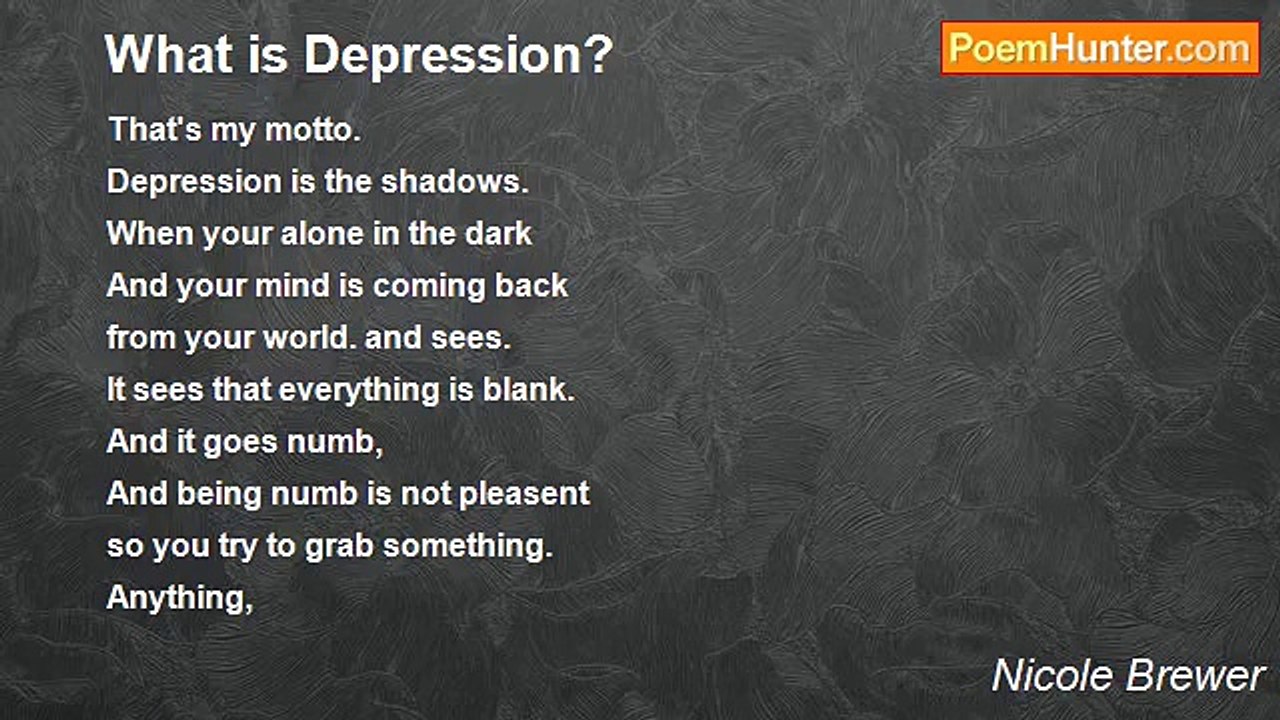 What is Depression?

PoemHunter.com

That's my motto.
Depression is the shadows.
When your alone in the dark
And your mind is coming back
from your world. and sees.
It sees that everything is blank.
And it goes numb,
And being numb is not pleasent
so you try to grab something.
Anything,

Nicole Brewer